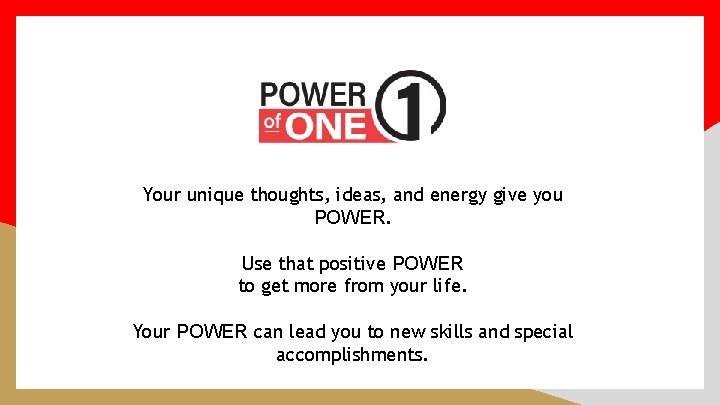 POWER of ONE 1

Your unique thoughts, ideas, and energy give you POWER.

Use that positive POWER to get more from your life.

Your POWER can lead you to new skills and special accomplishments.